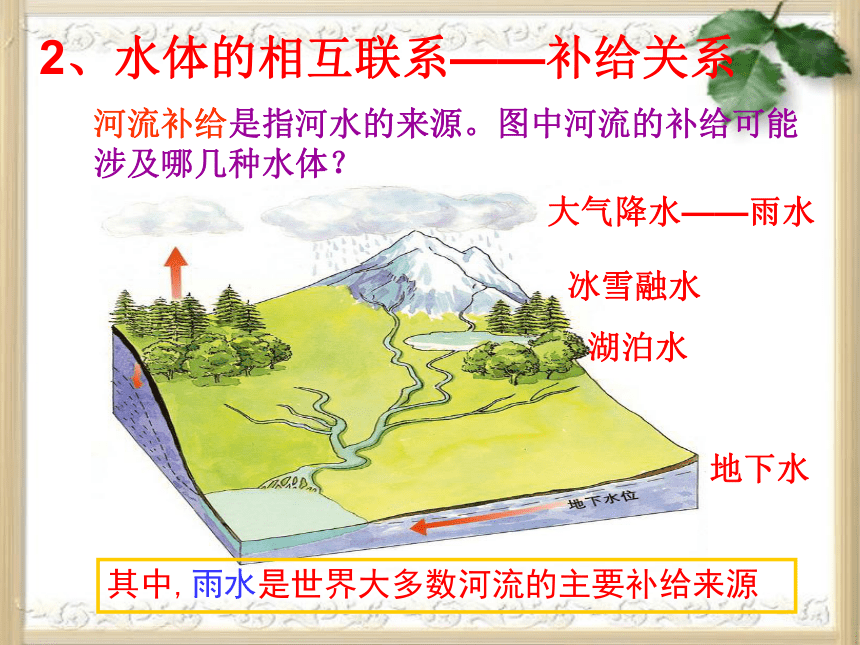 2、水体的相互联系——补给关系

河流补给是指河水的来源。图中河流的补给可能涉及哪几种水体？

大气降水——雨水

冰雪融水

湖泊水

地下水

地下水位

其中, 雨水是世界大多数河流的主要补给来源